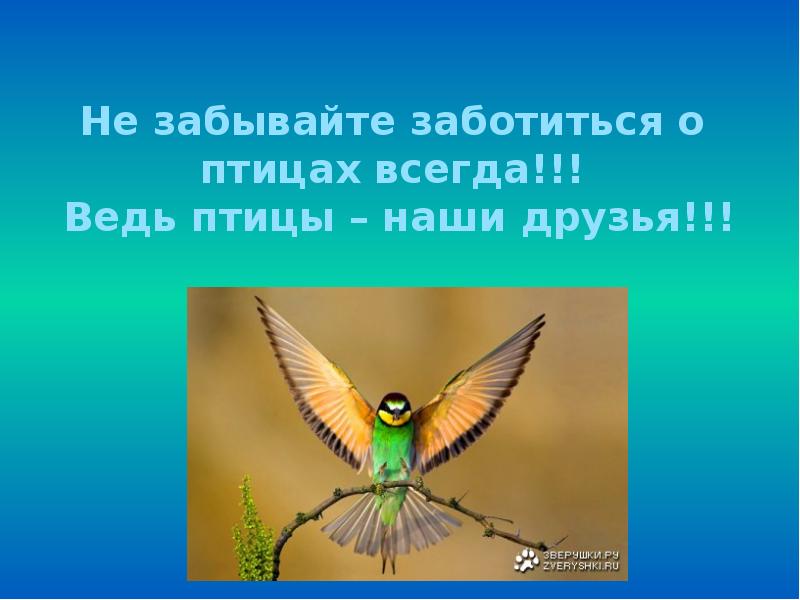 Не забывайте заботиться о птицах всегда!!!
Ведь птицы – наши друзья!!!

ЗВЕРУШКИ.РУ
ZVERYSHKI.RU